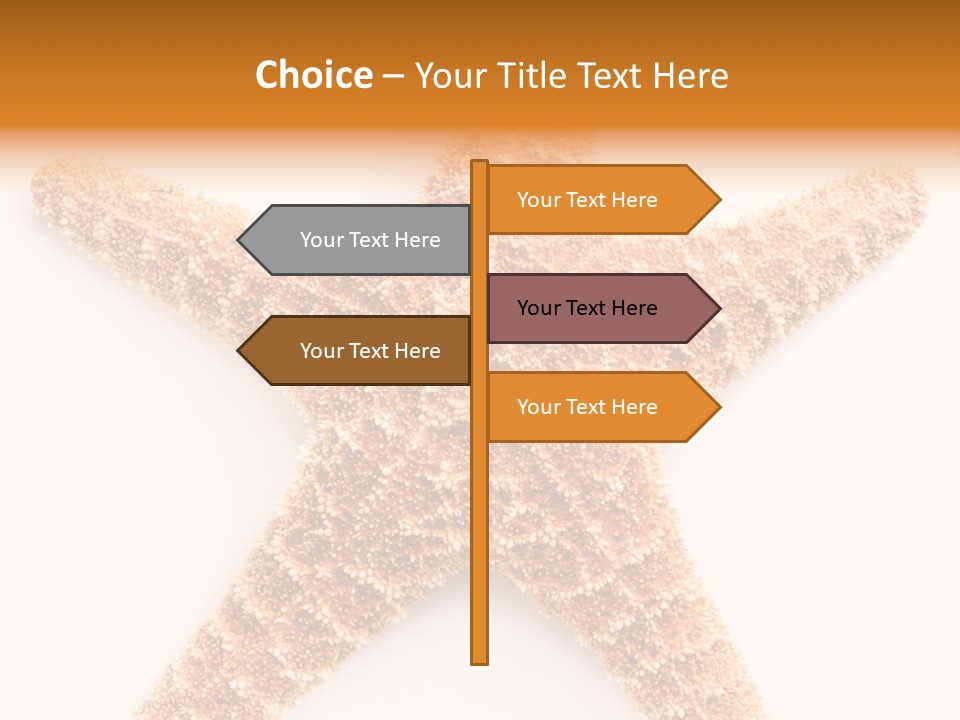 Choice – Your Title Text Here

Your Text Here

Your Text Here

Your Text Here

Your Text Here

Your Text Here